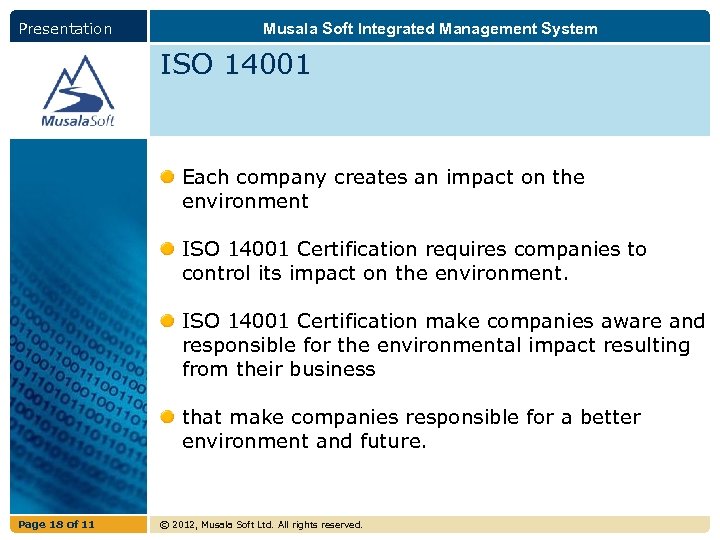 Presentation

Musala Soft Integrated Management System

MusalaSoft

ISO 14001

Each company creates an impact on the environment

ISO 14001 Certification requires companies to control its impact on the environment.

ISO 14001 Certification make companies aware and responsible for the environmental impact resulting from their business

that make companies responsible for a better environment and future.

Page 18 of 11

© 2012, Musala Soft Ltd. All rights reserved.